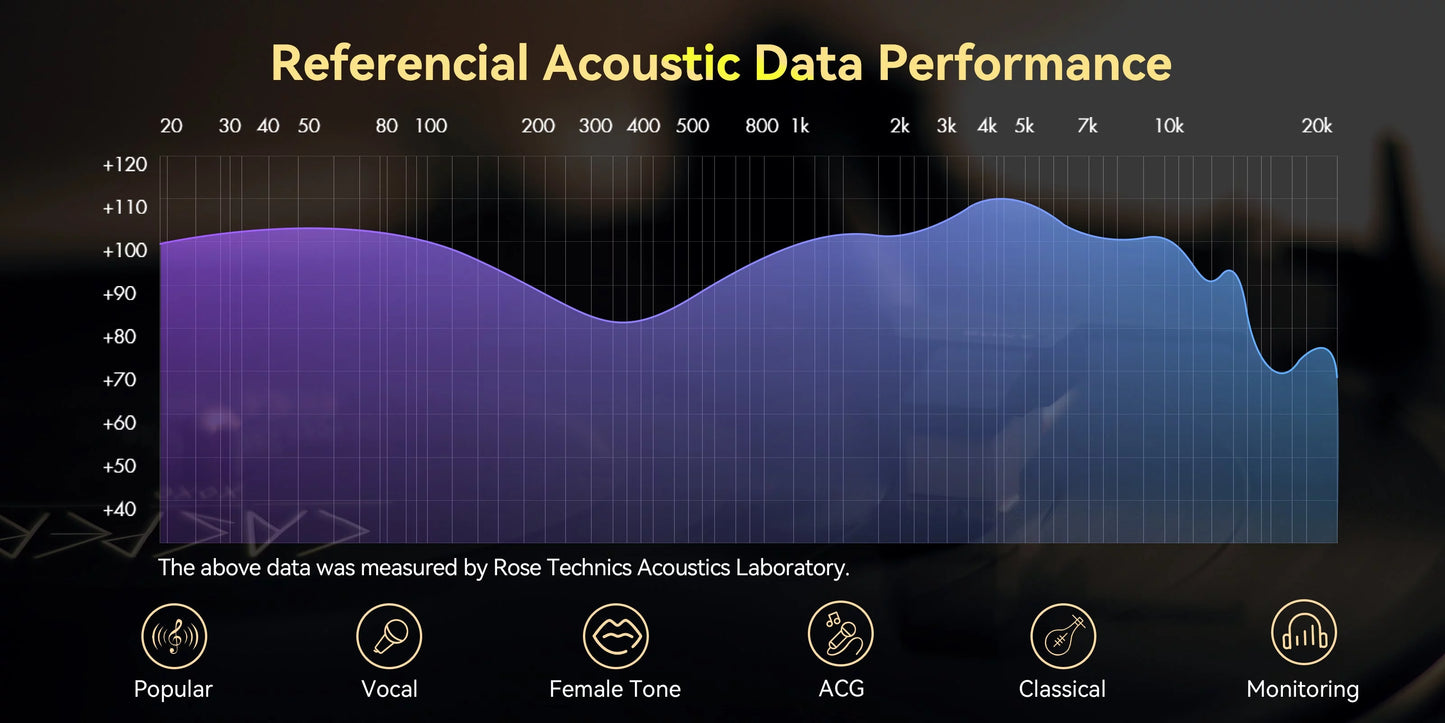 Referencial Acoustic Data Performance

20 30 40 50 80 100 200 300 400 500 800 1k 2k 3k 4k 5k 7k 10k 20k

+120
+110
+100
+90
+80
+70
+60
+50
+40

The above data was measured by Rose Technics Acoustics Laboratory.

Popular

Vocal

Female Tone

ACG

Classical

Monitoring